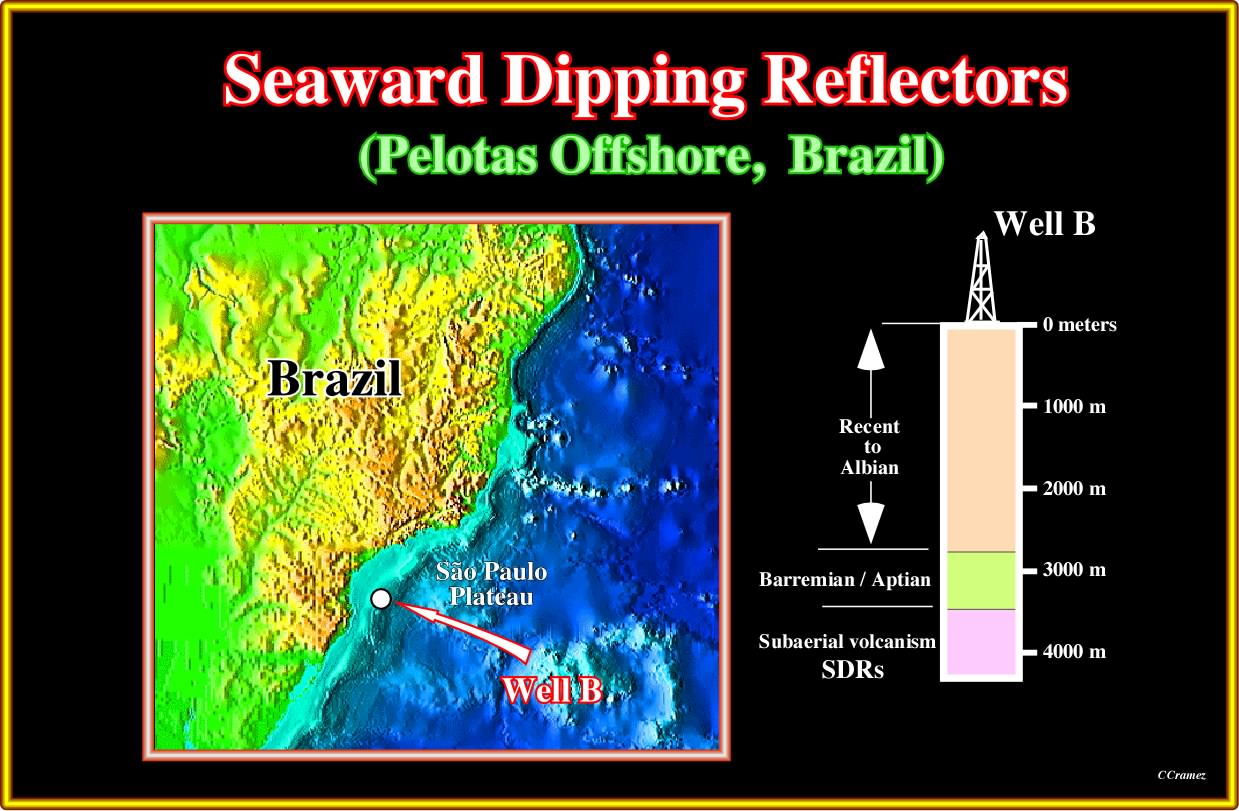 Seaward Dipping Reflectors
(Pelotas Offshore, Brazil)

Brazil

São Paulo Plateau

Well B

Well B

0 meters

1000 m

2000 m

3000 m

4000 m

Recent to Albian

Barremian / Aptian

Subaerial volcanism
SDRs

CCramez